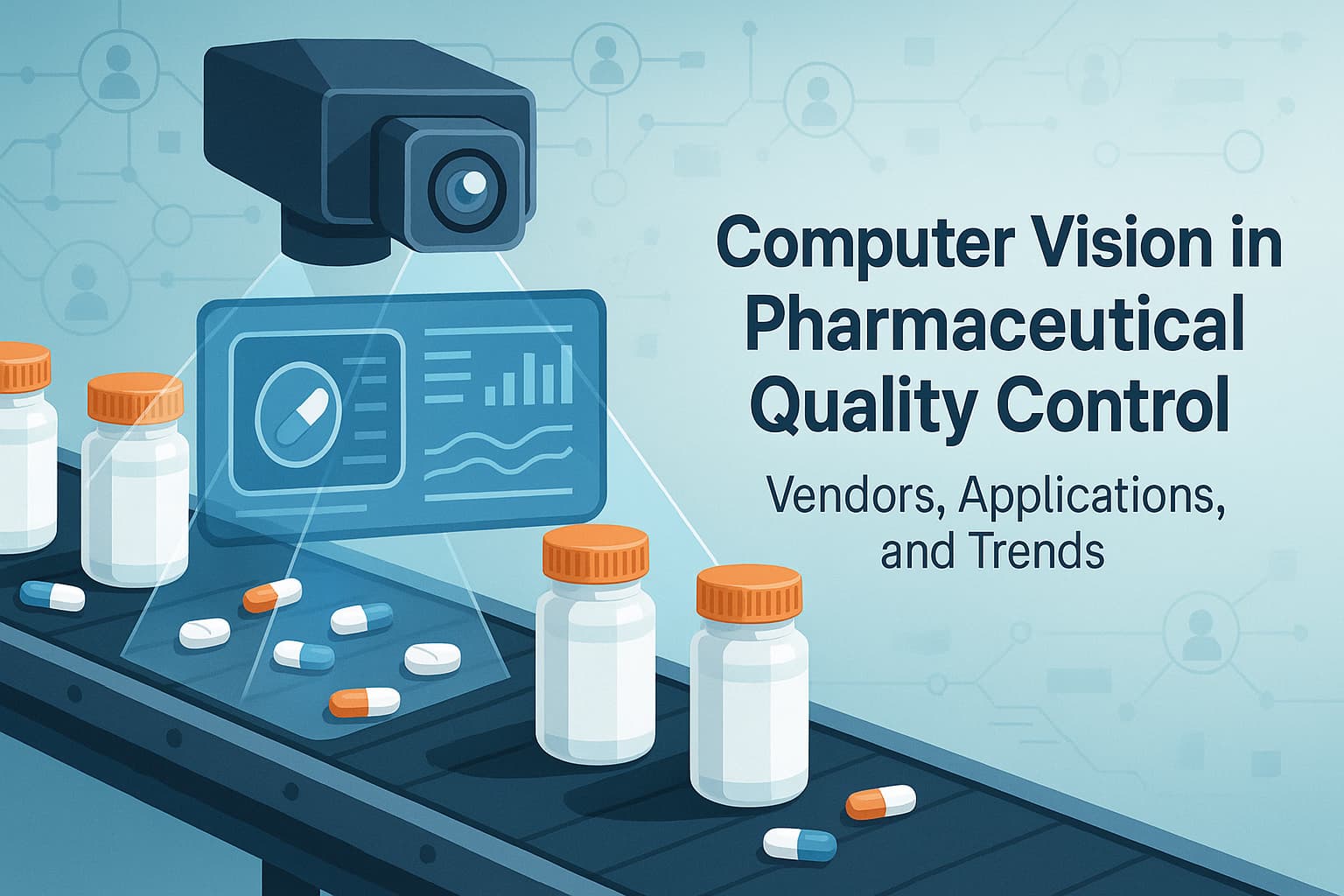 Computer Vision in Pharmaceutical Quality Control

Vendors, Applications, and Trends